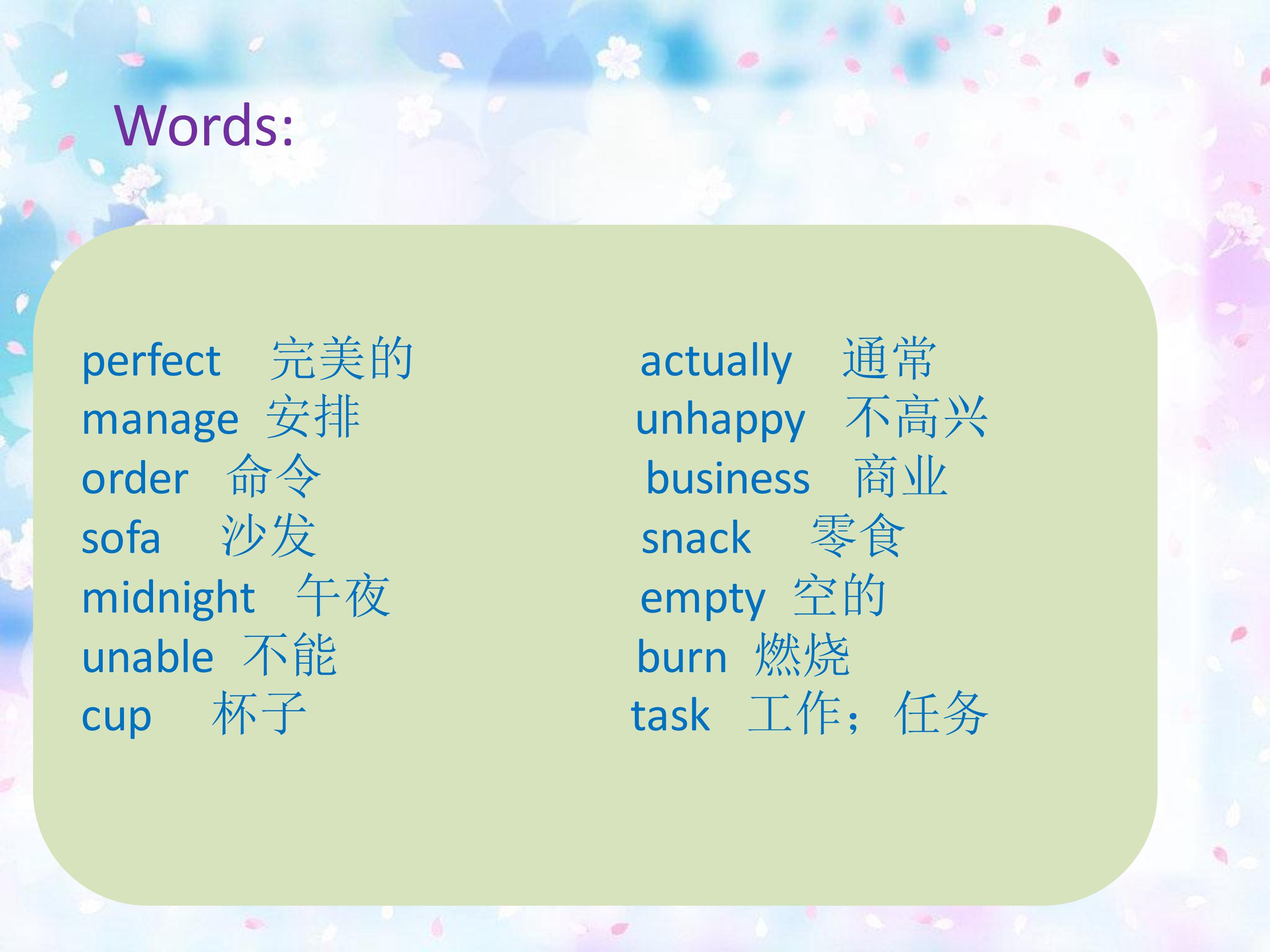 Words:

perfect 完美的
manage 安排
order 命令
sofa 沙发
midnight 午夜
unable 不能
cup 杯子

actually 通常
unhappy 不高兴
business 商业
snack 零食
empty 空的
burn 燃烧
task 工作；任务